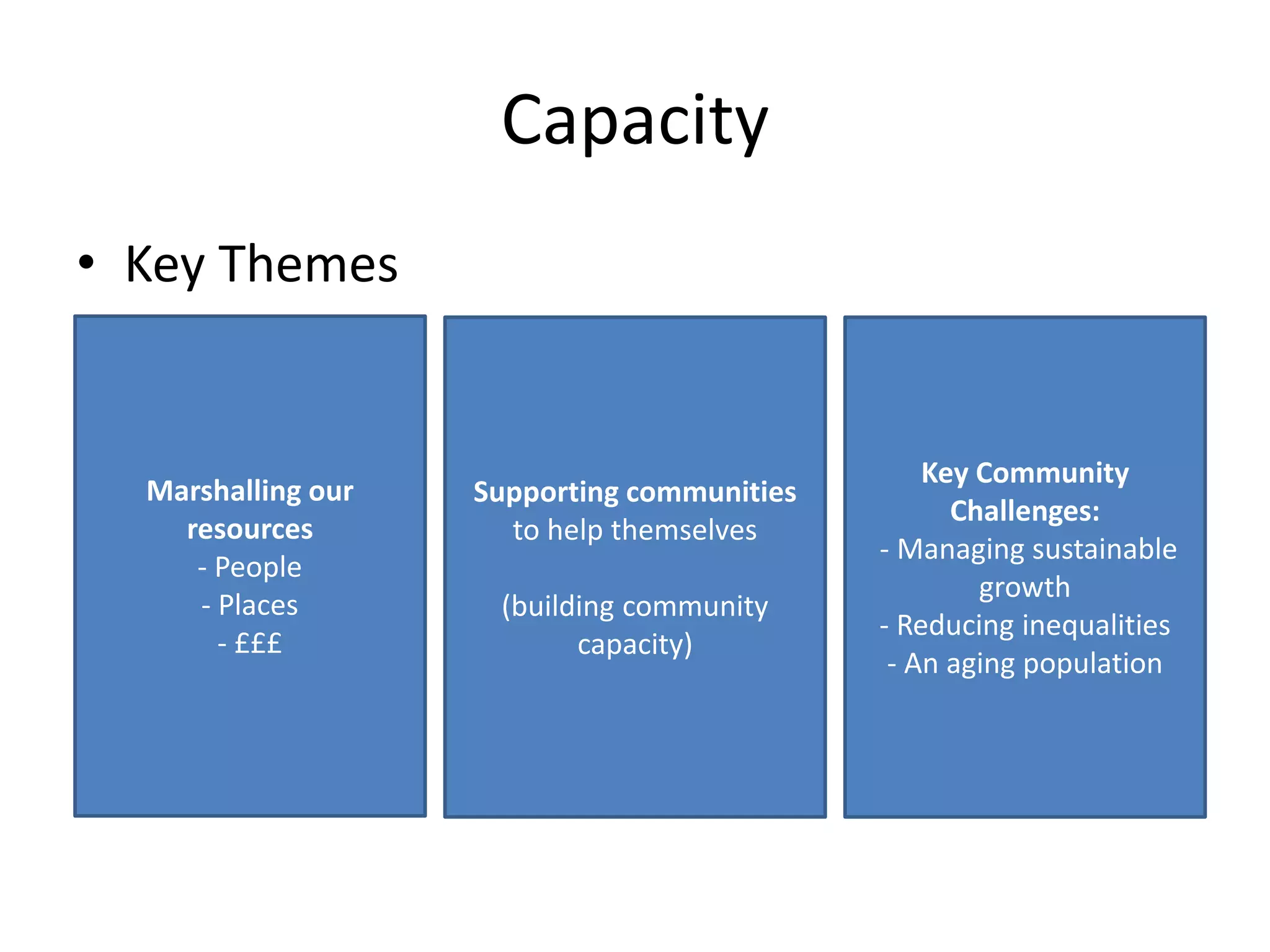 Capacity

• Key Themes

Marshalling our resources
- People
- Places
- £££

Supporting communities to help themselves

(building community capacity)

Key Community Challenges:
- Managing sustainable growth
- Reducing inequalities
- An aging population